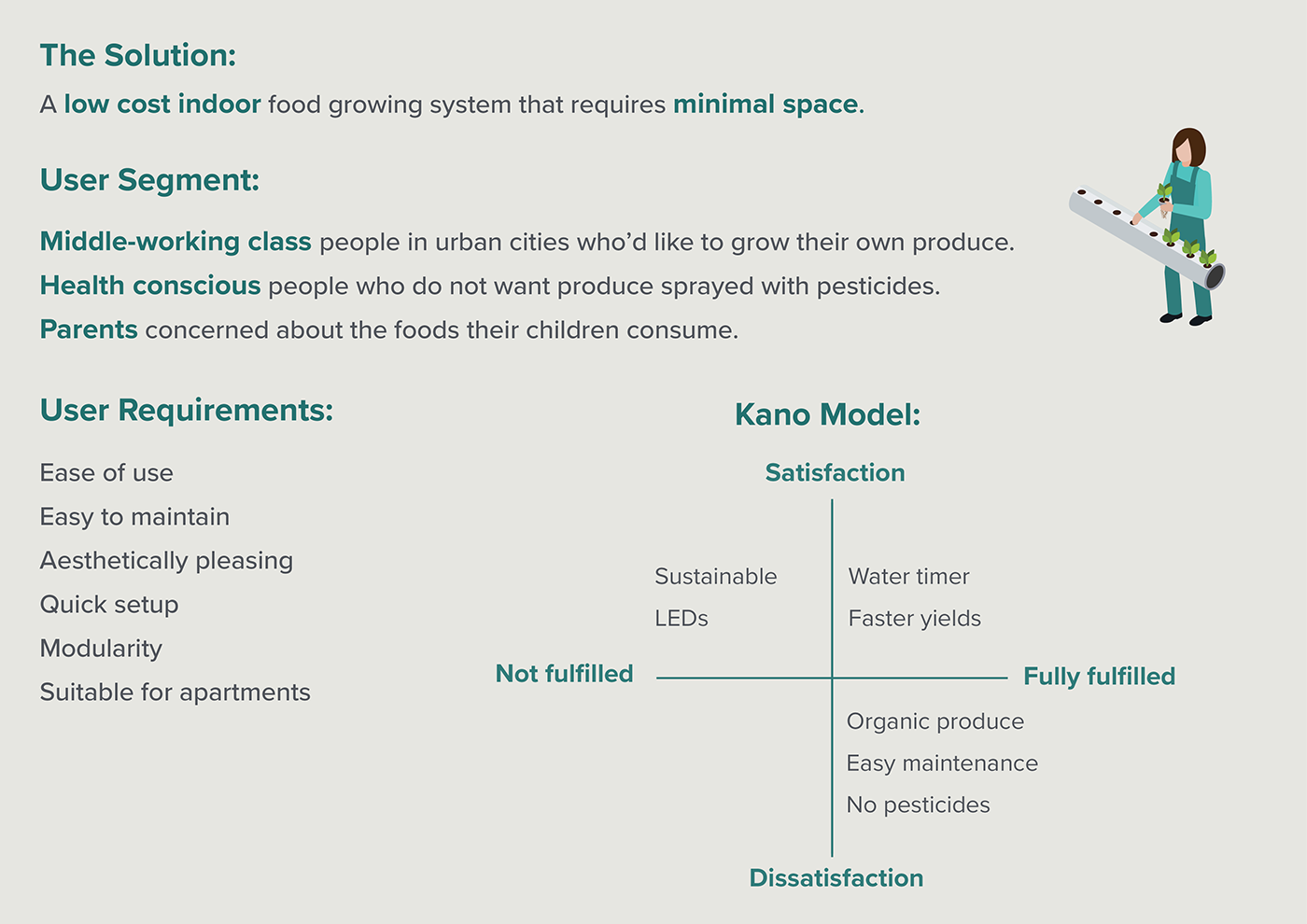 The Solution:

A low cost indoor food growing system that requires minimal space.

User Segment:

Middle-working class people in urban cities who'd like to grow their own produce.
Health conscious people who do not want produce sprayed with pesticides.
Parents concerned about the foods their children consume.

User Requirements:

Ease of use
Easy to maintain
Aesthetically pleasing
Quick setup
Modularity
Suitable for apartments

Kano Model:

Satisfaction

Sustainable
LEDs

Water timer
Faster yields

Not fulfilled

Fully fulfilled

Organic produce
Easy maintenance
No pesticides

Dissatisfaction